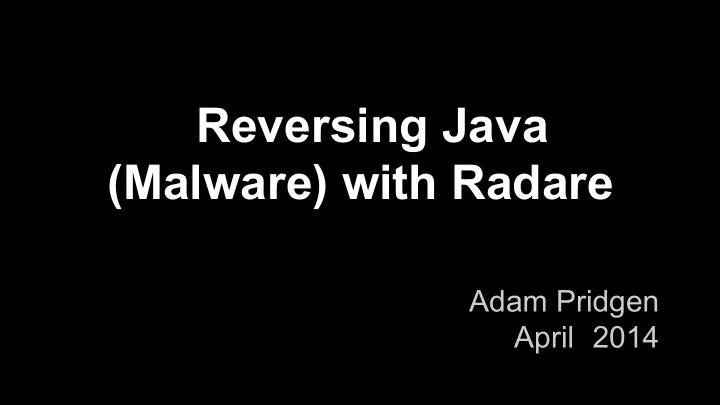 Reversing Java (Malware) with Radare

Adam Pridgen
April 2014